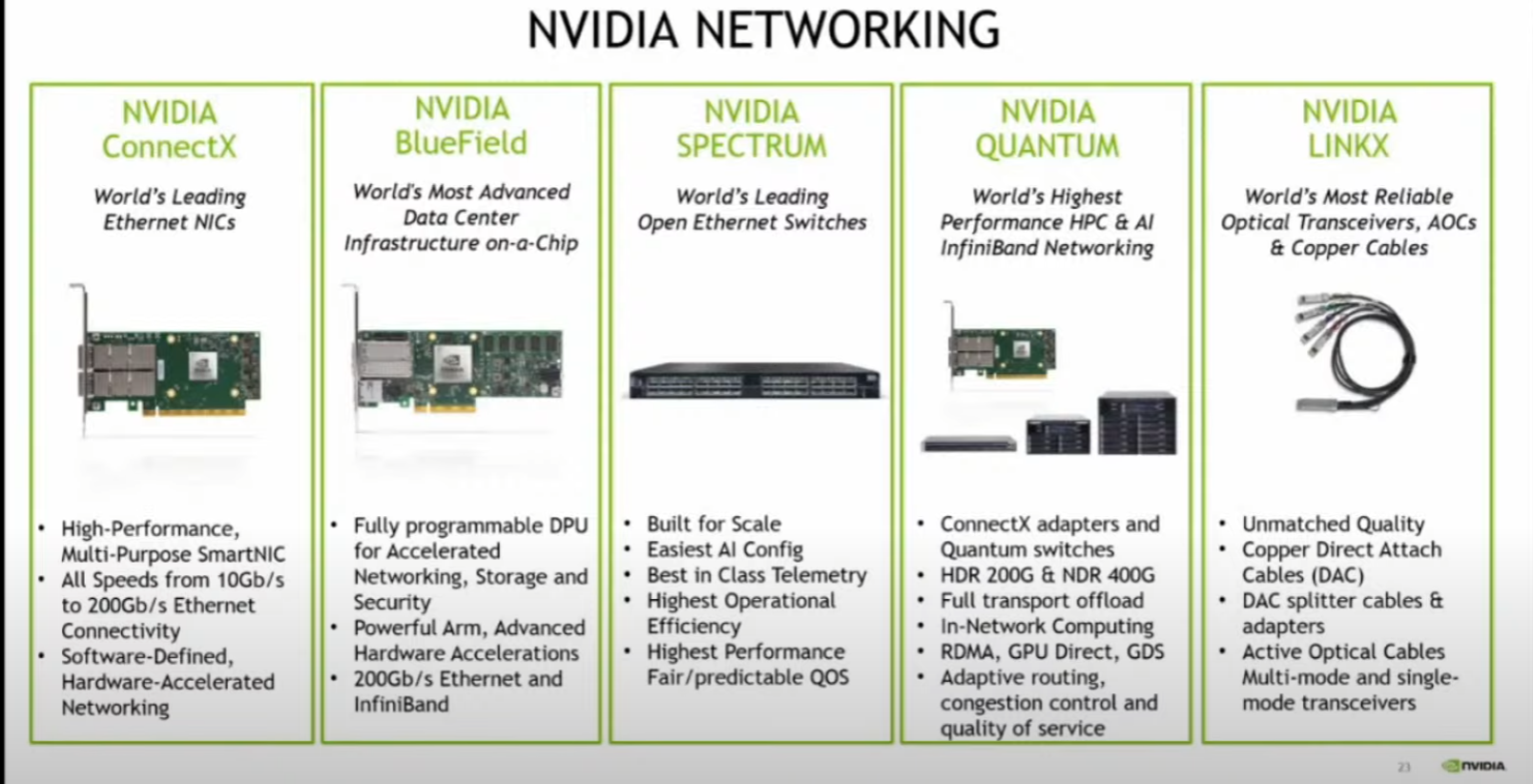 NVIDIA NETWORKING

NVIDIA ConnectX

World's Leading Ethernet NICs

• High-Performance, Multi-Purpose SmartNIC
• All Speeds from 10Gb/s to 200Gb/s Ethernet Connectivity
• Software-Defined, Hardware-Accelerated Networking

NVIDIA BlueField

World's Most Advanced Data Center Infrastructure on-a-Chip

• Fully programmable DPU for Accelerated Networking, Storage and Security
• Powerful Arm, Advanced Hardware Accelerations
• 200Gb/s Ethernet and InfiniBand

NVIDIA SPECTRUM

World's Leading Open Ethernet Switches

• Built for Scale
• Easiest AI Config
• Best in Class Telemetry
• Highest Operational Efficiency
• Highest Performance Fair/predictable QOS

NVIDIA QUANTUM

World's Highest Performance HPC & AI InfiniBand Networking

• ConnectX adapters and Quantum switches
• HDR 200G & NDR 400G
• Full transport offload
• In-Network Computing
• RDMA, GPU Direct, GDS
• Adaptive routing, congestion control and quality of service

NVIDIA LINKX

World's Most Reliable Optical Transceivers, AOCs & Copper Cables

• Unmatched Quality
• Copper Direct Attach Cables (DAC)
• DAC splitter cables & adapters
• Active Optical Cables Multi-mode and single-mode transceivers

23

NVIDIA